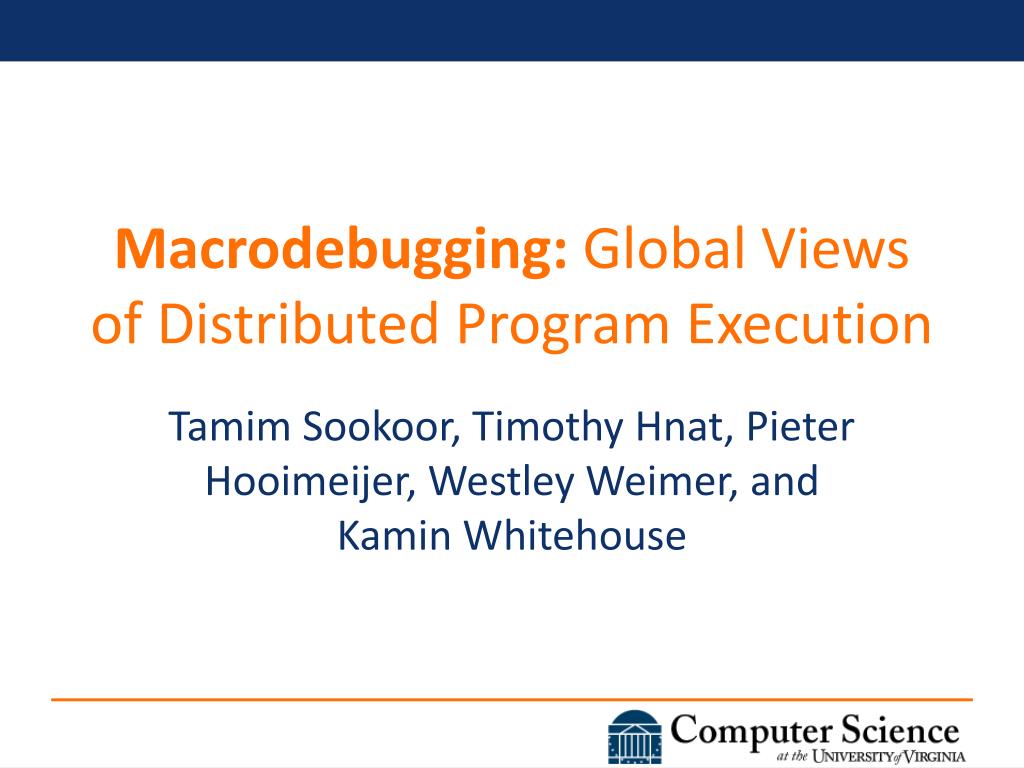 Macrodebugging: Global Views of Distributed Program Execution

Tamim Sookoor, Timothy Hnat, Pieter Hooimeijer, Westley Weimer, and Kamin Whitehouse

Computer Science
at the UNIVERSITY of VIRGINIA